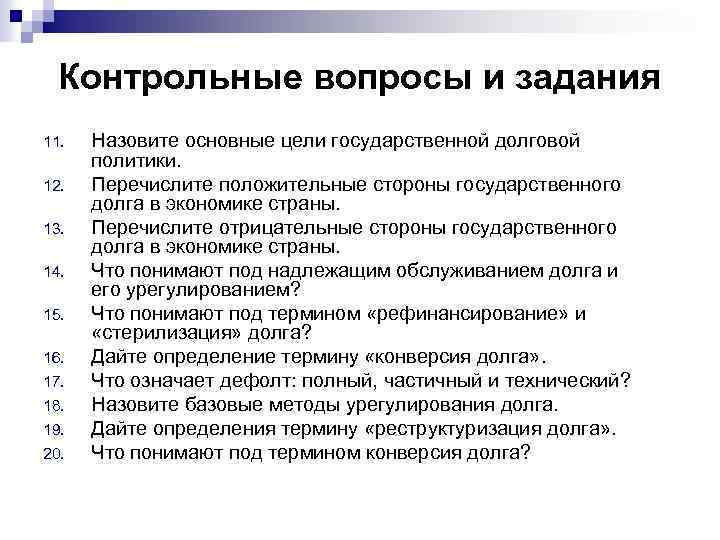 Контрольные вопросы и задания

11. Назовите основные цели государственной долговой политики.
12. Перечислите положительные стороны государственного долга в экономике страны.
13. Перечислите отрицательные стороны государственного долга в экономике страны.
14. Что понимают под надлежащим обслуживанием долга и его урегулированием?
15. Что понимают под термином «рефинансирование» и «стерилизация» долга?
16. Дайте определение термину «конверсия долга».
17. Что означает дефолт: полный, частичный и технический?
18. Назовите базовые методы урегулирования долга.
19. Дайте определения термину «реструктуризация долга».
20. Что понимают под термином конверсия долга?